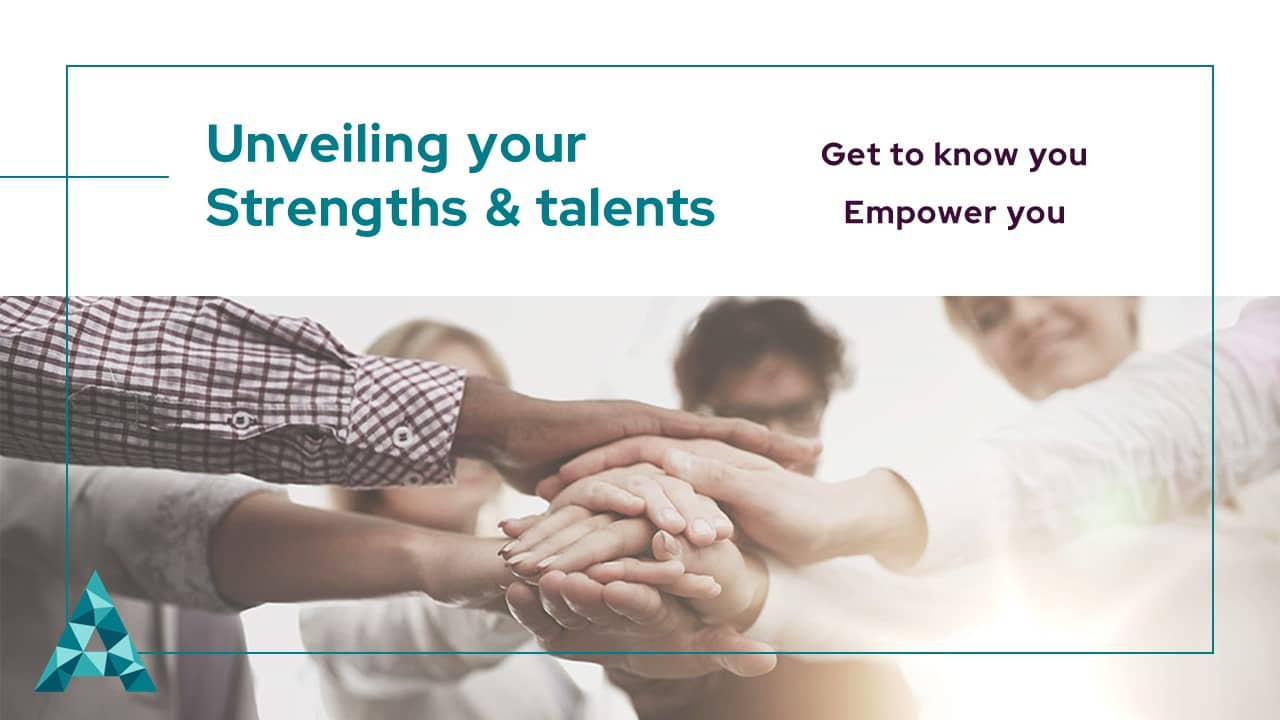 Unveiling your Strengths & talents

Get to know you

Empower you